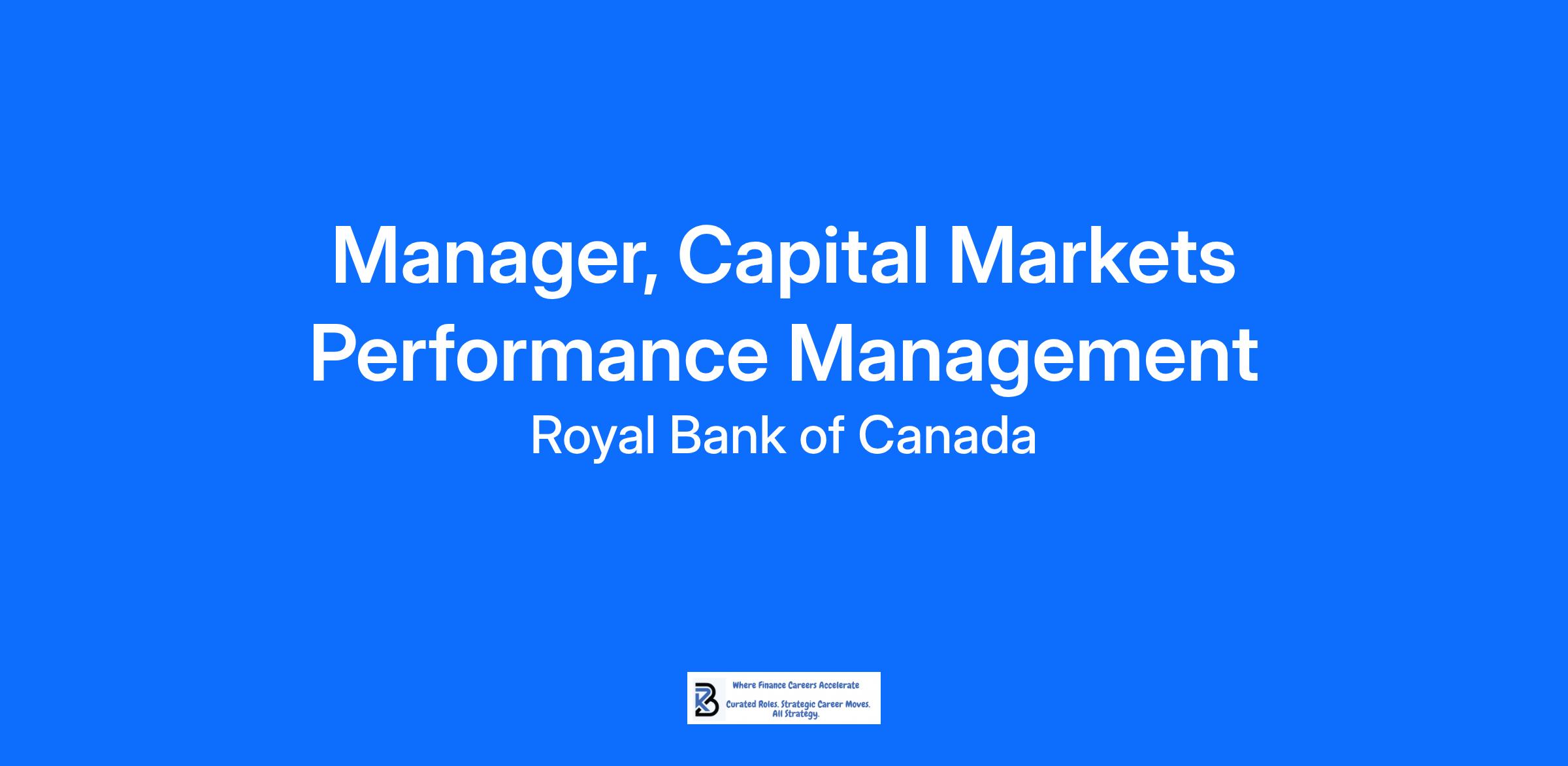 Manager, Capital Markets Performance Management

Royal Bank of Canada

Where Finance Careers Accelerate

Curated Roles. Strategic Career Moves. All Strategy.